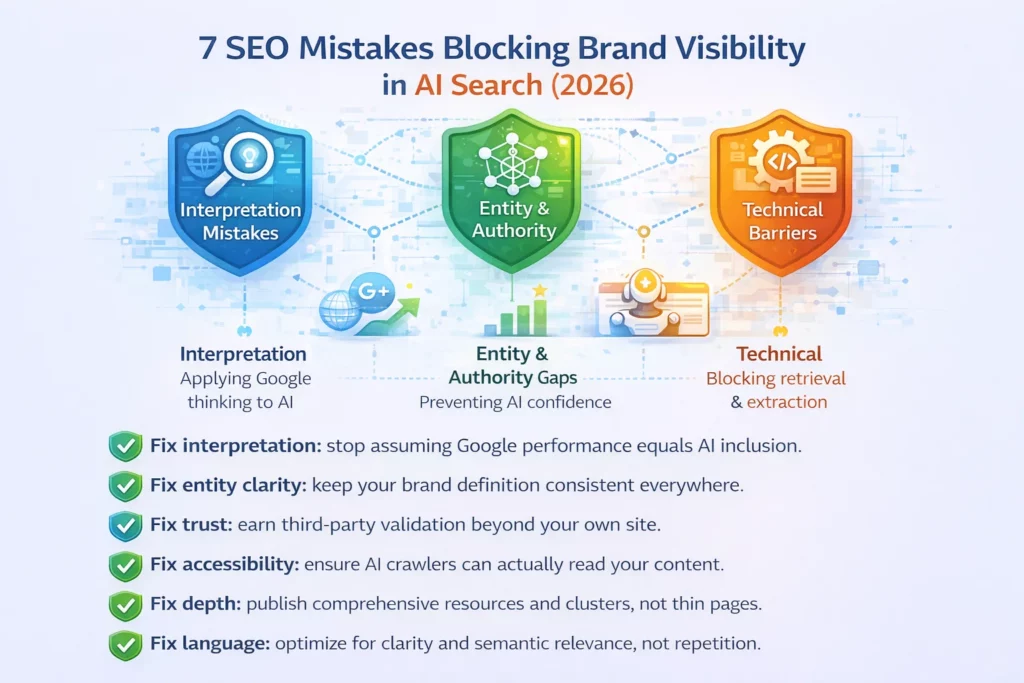 7 SEO Mistakes Blocking Brand Visibility in AI Search (2026)

Interpretation Mistakes

Entity & Authority

Technical Barriers

G+

Interpretation
Applying Google thinking to AI

Entity & Authority Gaps
Preventing AI confidence

Technical
Blocking retrieval & extraction

Fix interpretation: stop assuming Google performance equals AI inclusion.

Fix entity clarity: keep your brand definition consistent everywhere.

Fix trust: earn third-party validation beyond your own site.

Fix accessibility: ensure AI crawlers can actually read your content.

Fix depth: publish comprehensive resources and clusters, not thin pages.

Fix language: optimize for clarity and semantic relevance, not repetition.